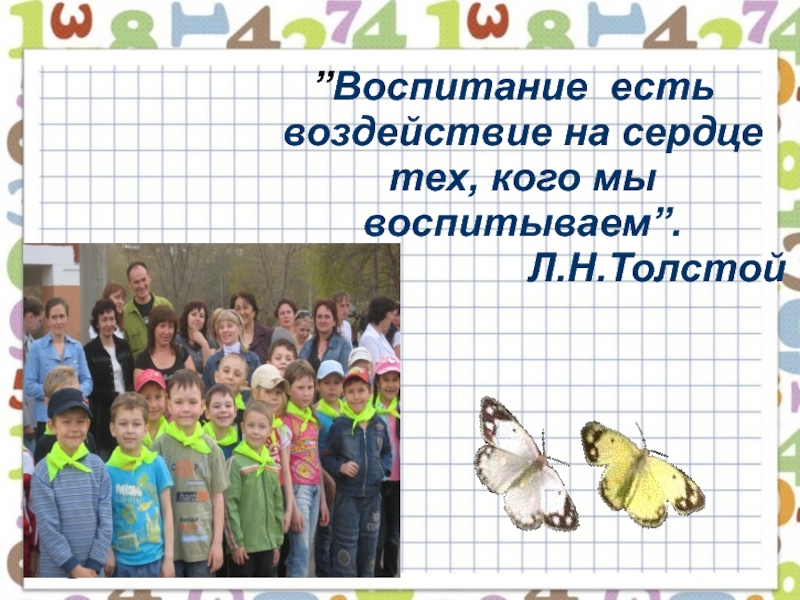 ”Воспитание есть воздействие на сердце тех, кого мы воспитываем”.

Л.Н.Толстой